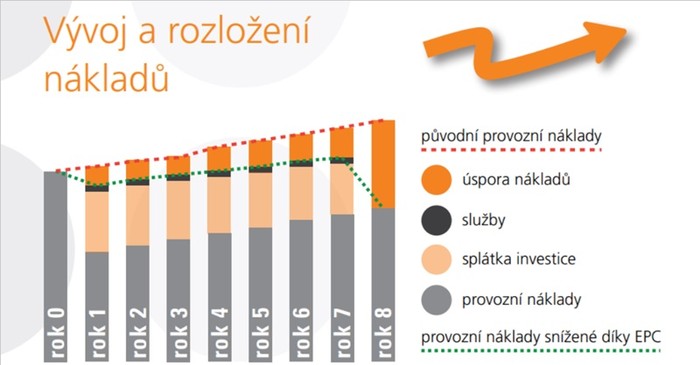 Vývoj a rozložení nákladů

rok 0
rok 1
rok 2
rok 3
rok 4
rok 5
rok 6
rok 7
rok 8

původní provozní náklady
úspora nákladů
služby
splátka investice
provozní náklady
provozní náklady snížené díky EPC